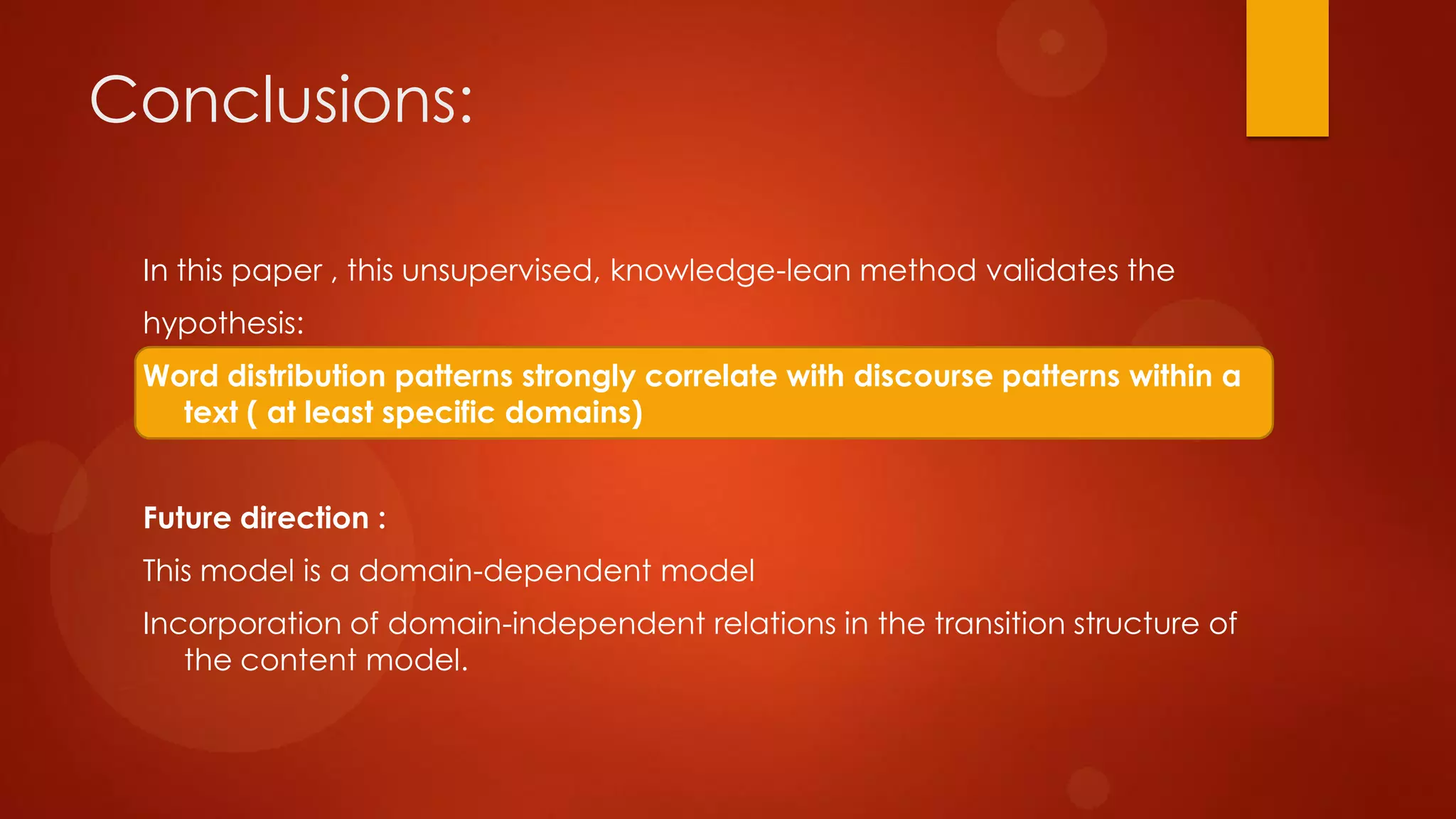 Conclusions:

In this paper , this unsupervised, knowledge-lean method validates the hypothesis:

Word distribution patterns strongly correlate with discourse patterns within a text ( at least specific domains)

Future direction :

This model is a domain-dependent model

Incorporation of domain-independent relations in the transition structure of the content model.